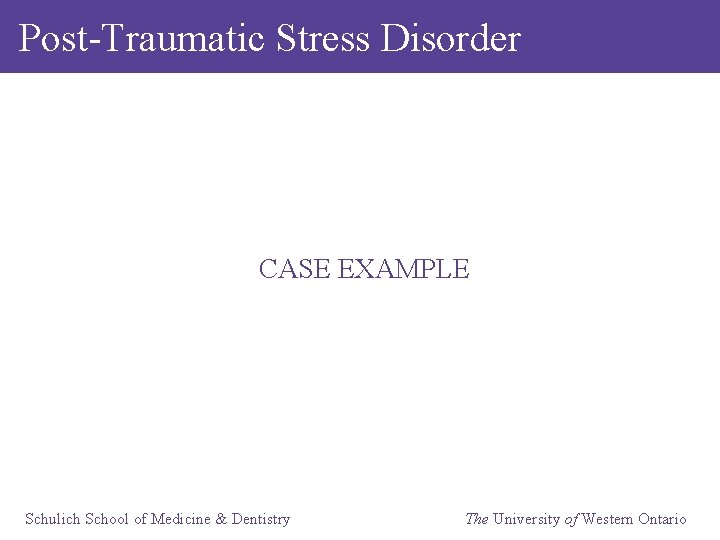 Post-Traumatic Stress Disorder

CASE EXAMPLE

Schulich School of Medicine & Dentistry

The University of Western Ontario